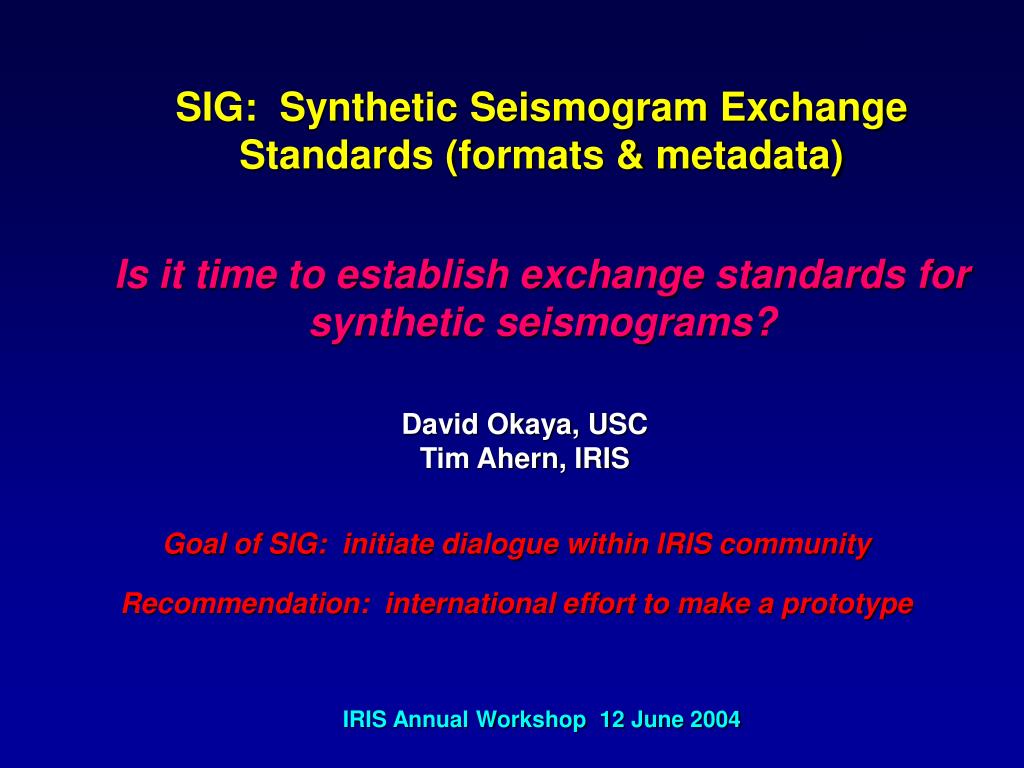 SIG: Synthetic Seismogram Exchange Standards (formats & metadata)

Is it time to establish exchange standards for synthetic seismograms?

David Okaya, USC
Tim Ahern, IRIS

Goal of SIG: initiate dialogue within IRIS community

Recommendation: international effort to make a prototype

IRIS Annual Workshop 12 June 2004